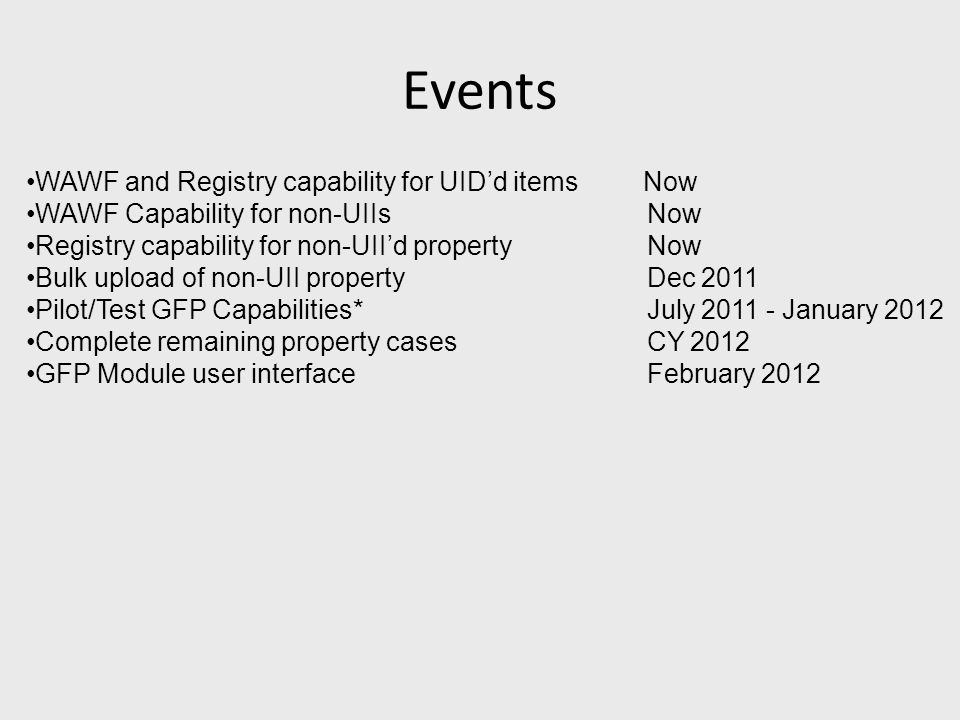 Events

•WAWF and Registry capability for UID’d items Now
•WAWF Capability for non-UIIs Now
•Registry capability for non-UII’d property Now
•Bulk upload of non-UII property Dec 2011
•Pilot/Test GFP Capabilities* July 2011 - January 2012
•Complete remaining property cases CY 2012
•GFP Module user interface February 2012